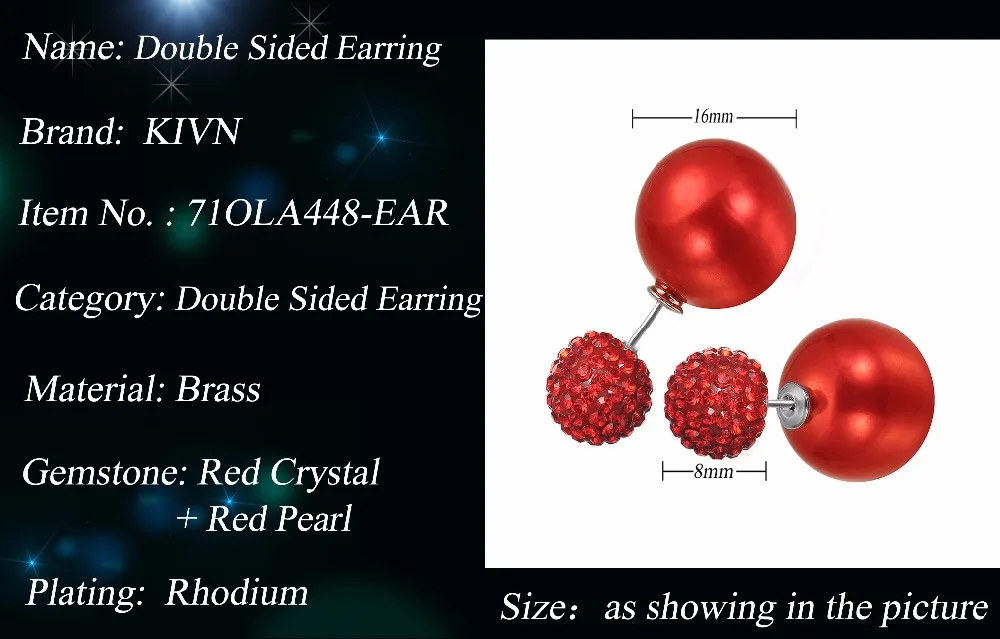 Name: Double Sided Earring

Brand: KIVN

Item No. : 71OLA448-EAR

Category: Double Sided Earring

Material: Brass

Gemstone: Red Crystal + Red Pearl

Plating: Rhodium

16mm

8mm

Size: as showing in the picture